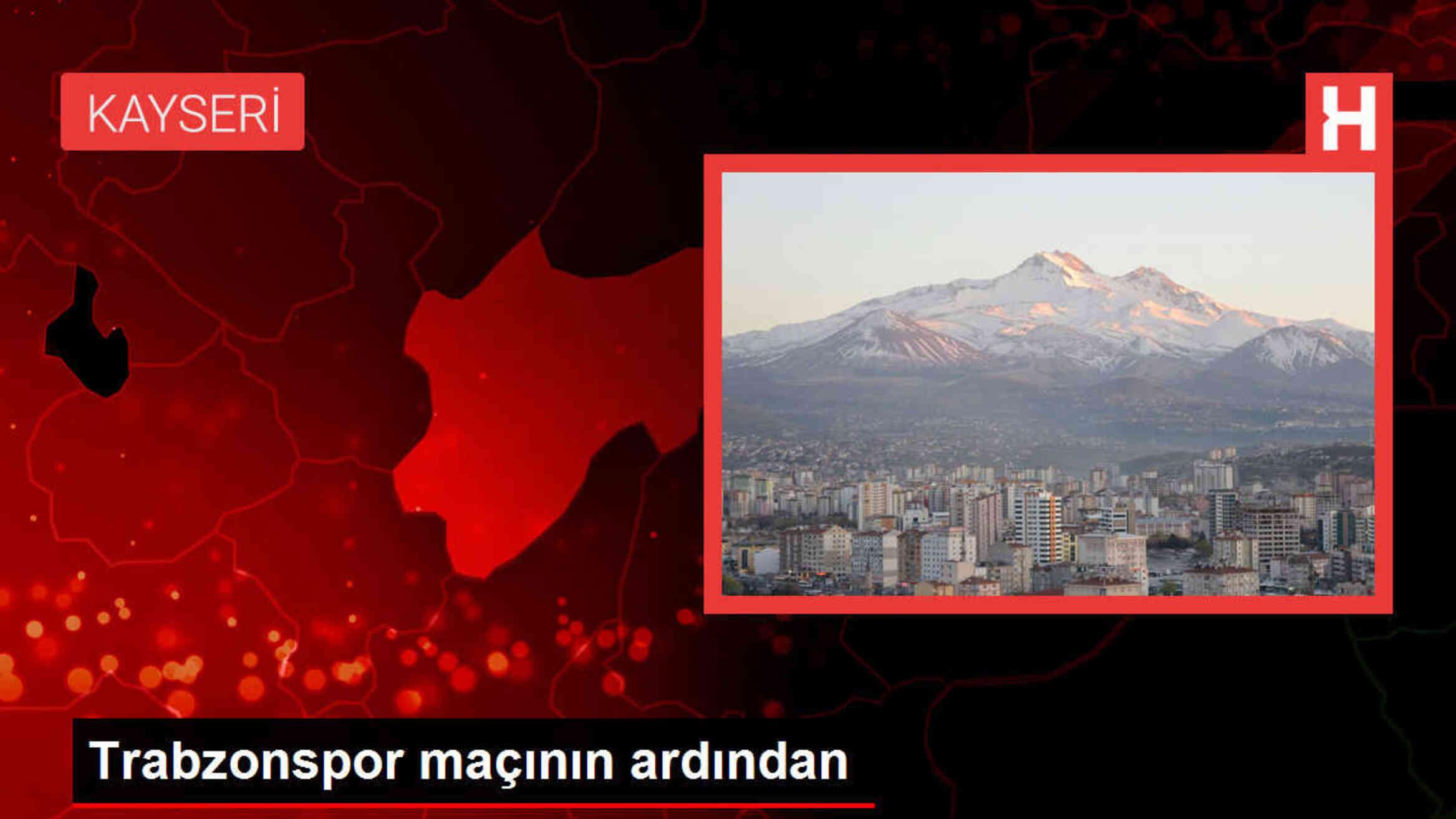 KAYSERİ

H

Trabzonspor maçının ardından